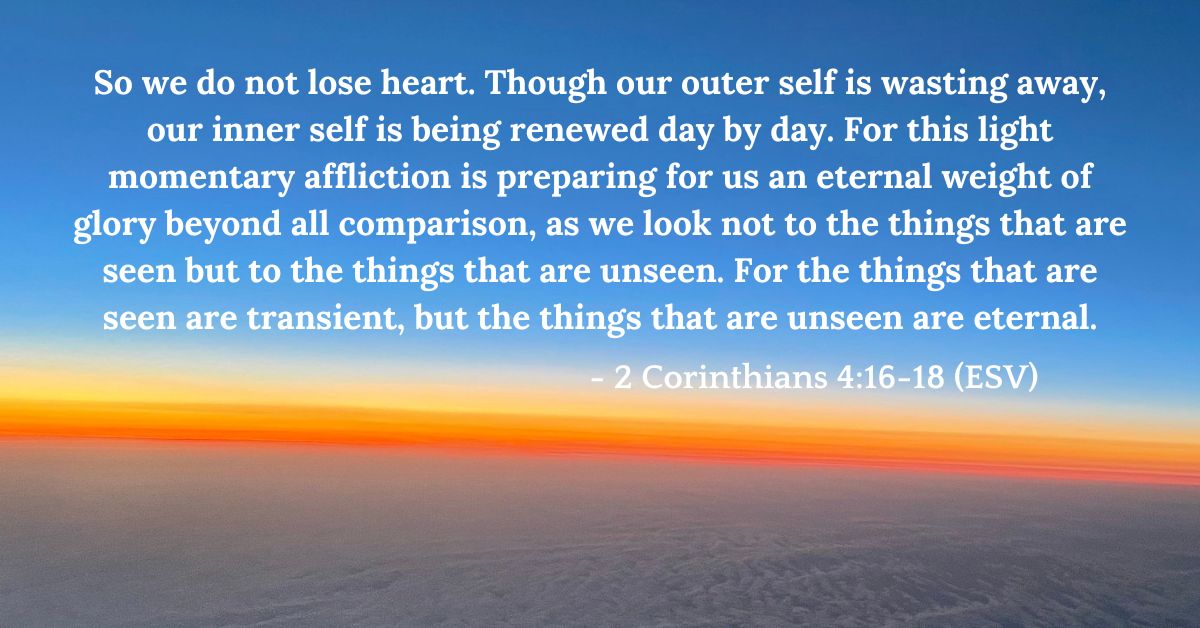 So we do not lose heart. Though our outer self is wasting away, our inner self is being renewed day by day. For this light momentary affliction is preparing for us an eternal weight of glory beyond all comparison, as we look not to the things that are seen but to the things that are unseen. For the things that are seen are transient, but the things that are unseen are eternal.

- 2 Corinthians 4:16-18 (ESV)